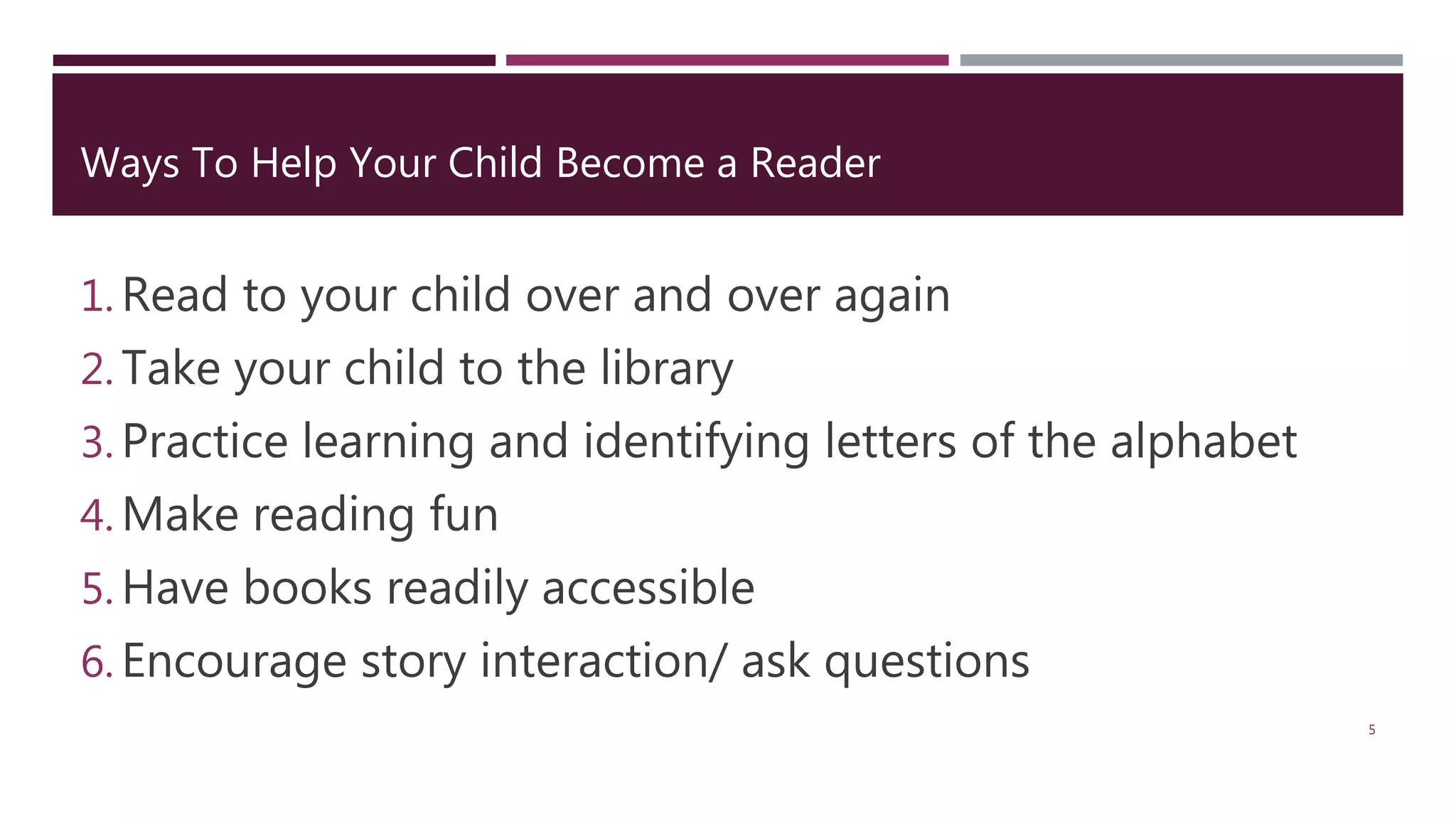 Ways To Help Your Child Become a Reader

1. Read to your child over and over again
2. Take your child to the library
3. Practice learning and identifying letters of the alphabet
4. Make reading fun
5. Have books readily accessible
6. Encourage story interaction/ ask questions

5